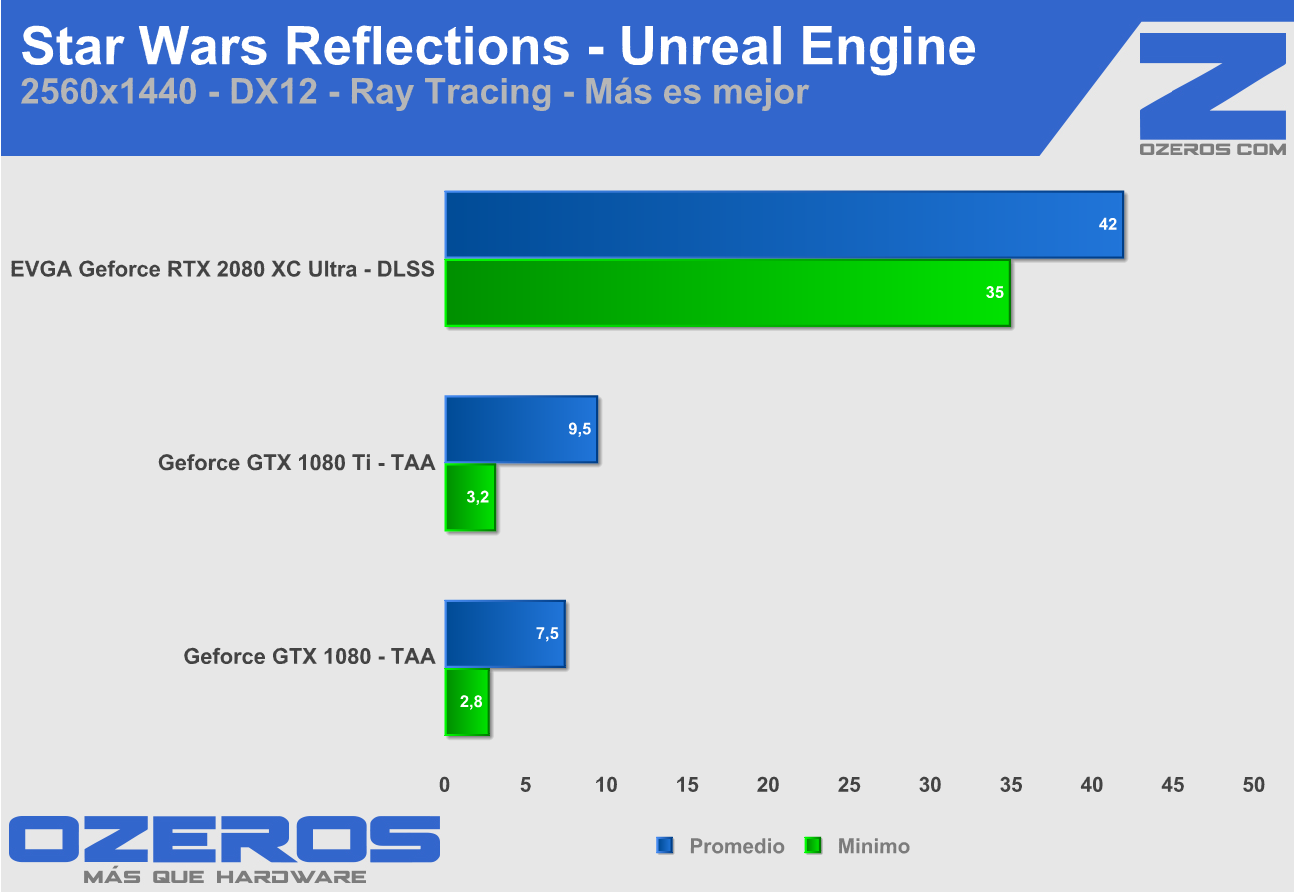 Star Wars Reflections - Unreal Engine
2560x1440 - DX12 - Ray Tracing - Más es mejor

Z
OZEROS COM

EVGA Geforce RTX 2080 XC Ultra - DLSS
42
35

Geforce GTX 1080 Ti - TAA
9,5
3,2

Geforce GTX 1080 - TAA
7,5
2,8

0 5 10 15 20 25 30 35 40 45 50

OZEROS
MÁS QUE HARDWARE

Promedio Minimo